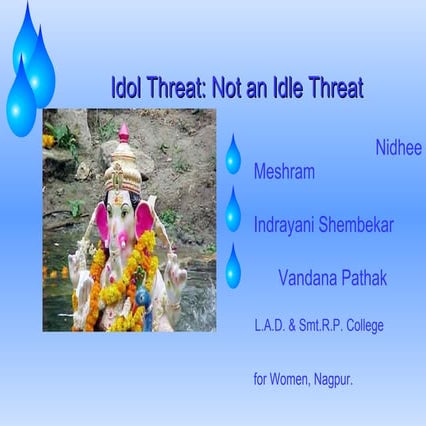 Idol Threat: Not an Idle Threat

Nidhee Meshram

Indrayani Shembekar

Vandana Pathak

L.A.D. & Smt.R.P. College

for Women, Nagpur.